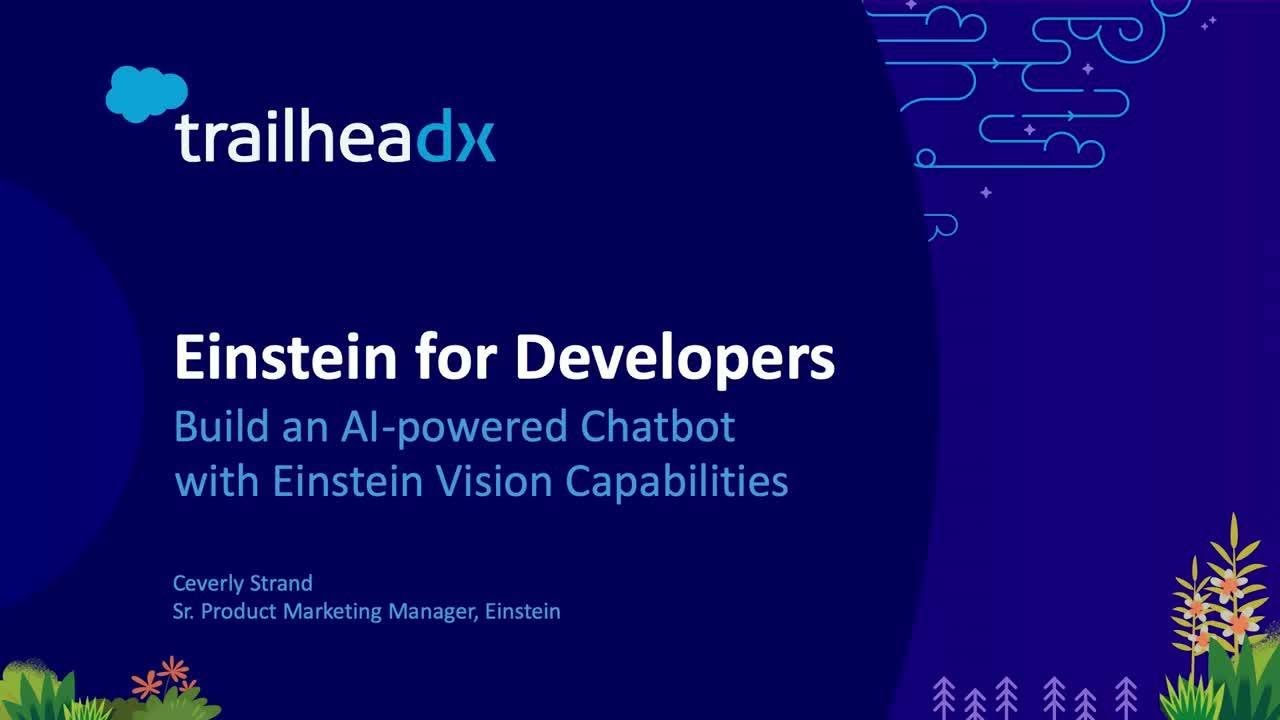 trailheadx

Einstein for Developers
Build an AI-powered Chatbot with Einstein Vision Capabilities

Ceverly Strand
Sr. Product Marketing Manager, Einstein